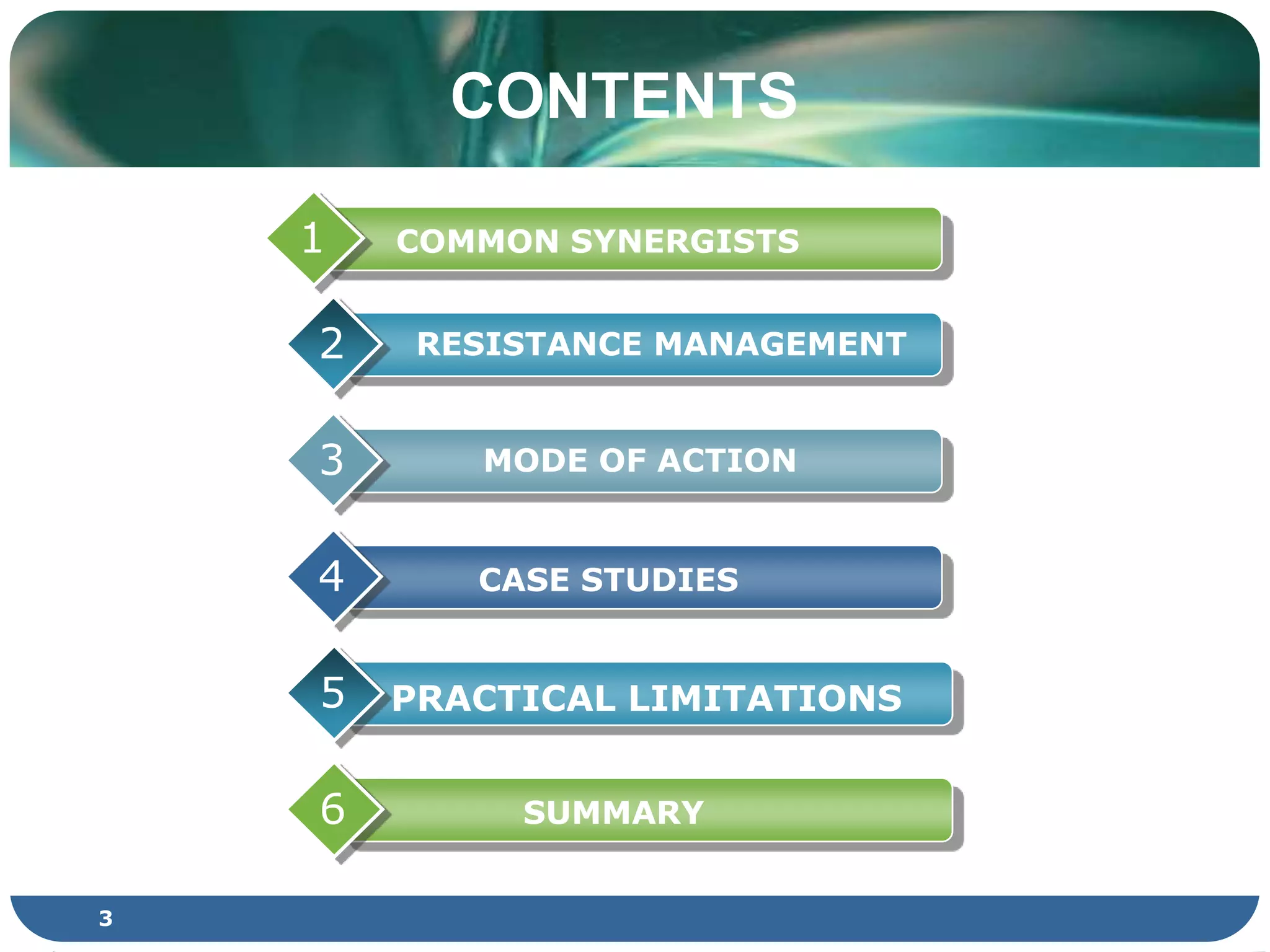 CONTENTS

1 COMMON SYNERGISTS

2 RESISTANCE MANAGEMENT

3 MODE OF ACTION

4 CASE STUDIES

5 PRACTICAL LIMITATIONS

6 SUMMARY

3